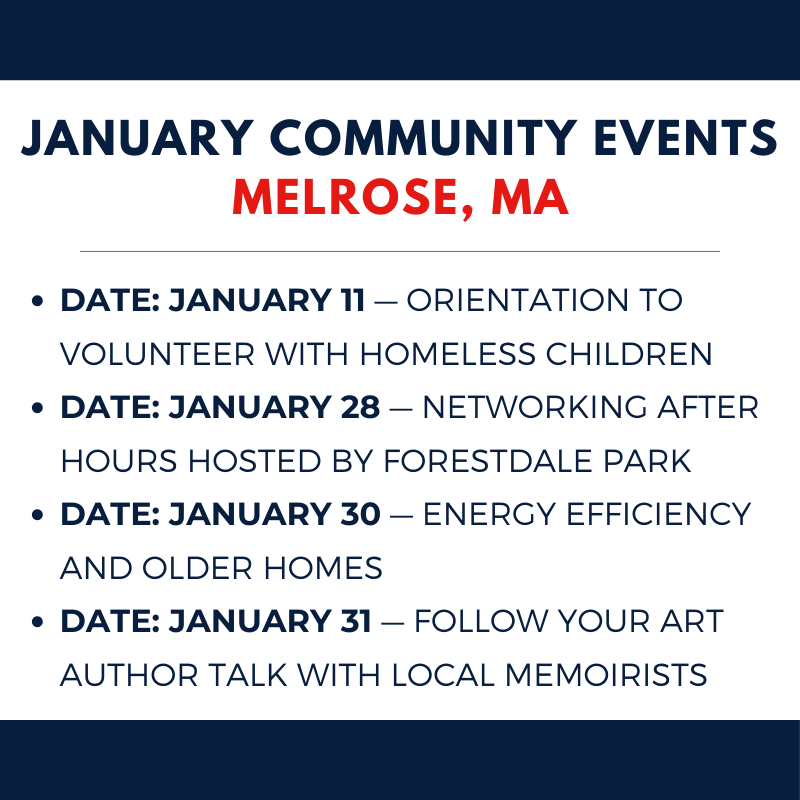 JANUARY COMMUNITY EVENTS
MELROSE, MA

- DATE: JANUARY 11 — ORIENTATION TO VOLUNTEER WITH HOMELESS CHILDREN
- DATE: JANUARY 28 — NETWORKING AFTER HOURS HOSTED BY FORESTDALE PARK
- DATE: JANUARY 30 — ENERGY EFFICIENCY AND OLDER HOMES
- DATE: JANUARY 31 — FOLLOW YOUR ART AUTHOR TALK WITH LOCAL MEMOIRISTS